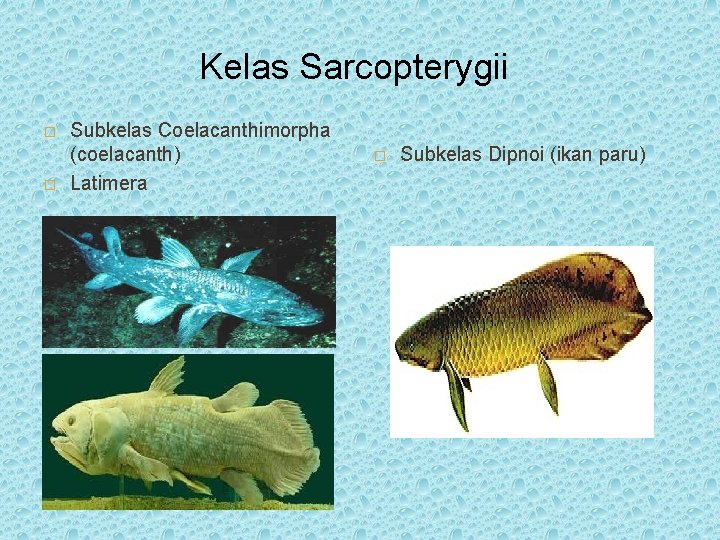 Kelas Sarcopterygii

Subkelas Coelacanthimorpha (coelacanth)

Latimera

Subkelas Dipnoi (ikan paru)